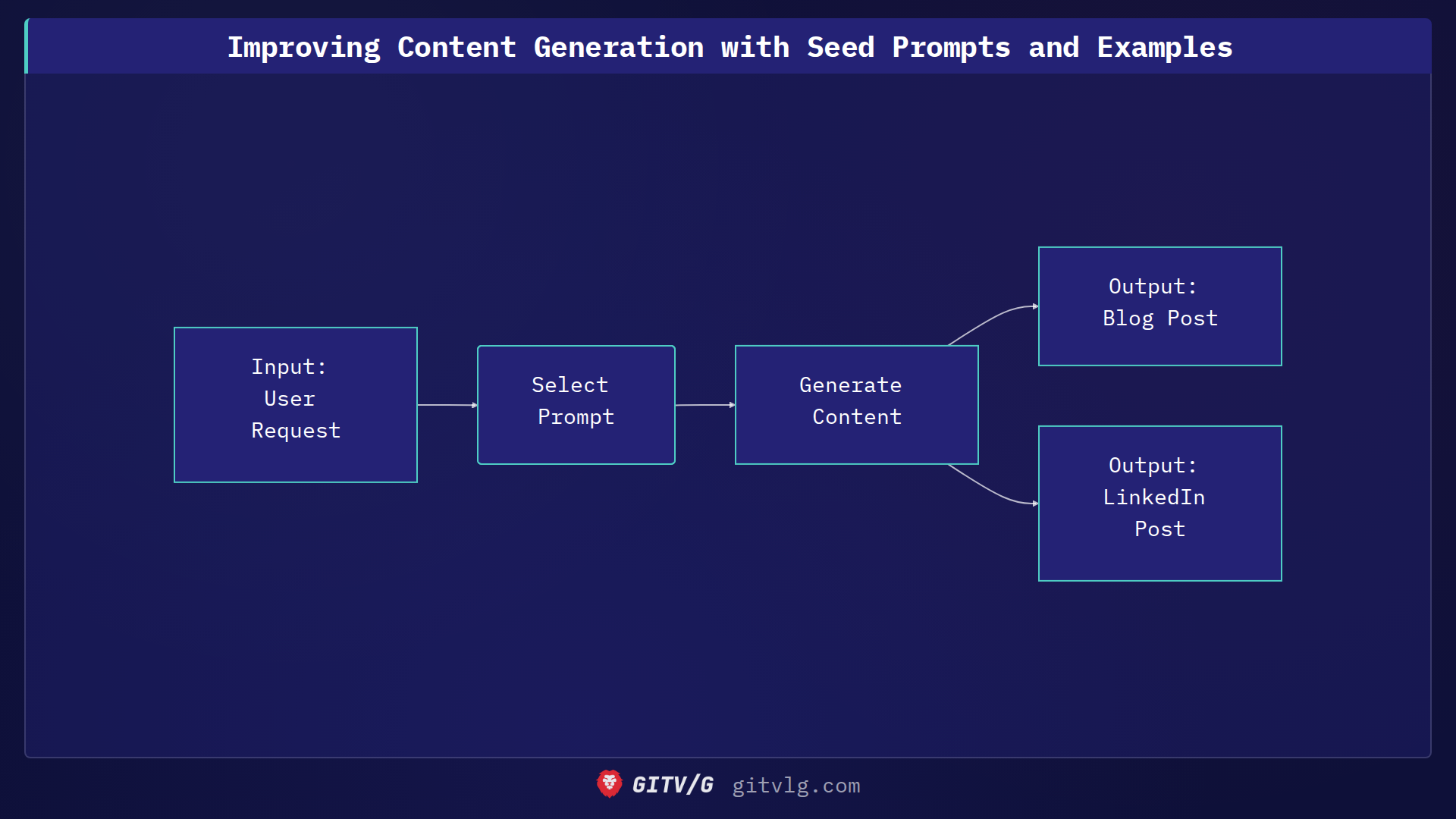 Improving Content Generation with Seed Prompts and Examples

Input:
User
Request

Select
Prompt

Generate
Content

Output:
Blog Post

Output:
LinkedIn
Post

GITV/G gitvlg.com